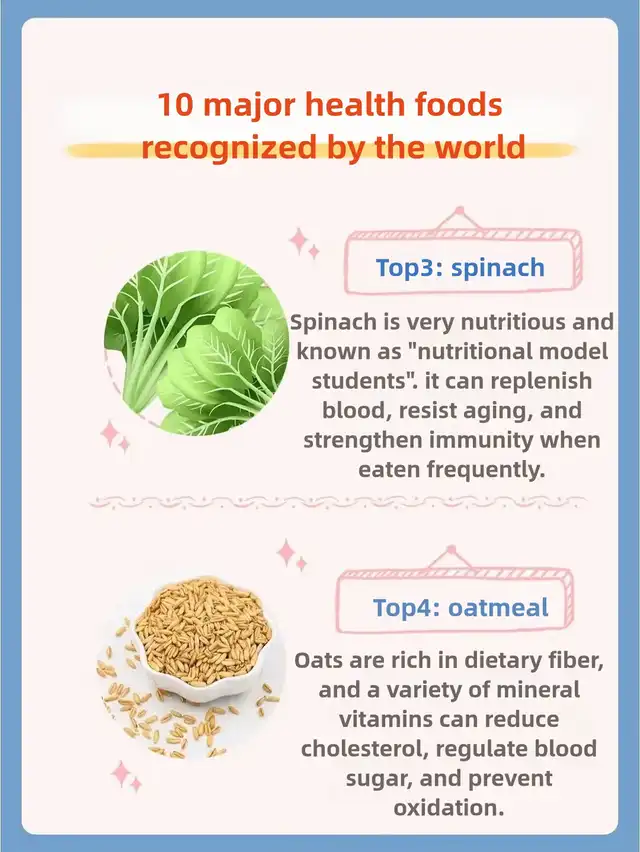 10 major health foods recognized by the world

Top3: spinach

Spinach is very nutritious and known as "nutritional model students". it can replenish blood, resist aging, and strengthen immunity when eaten frequently.

Top4: oatmeal

Oats are rich in dietary fiber, and a variety of mineral vitamins can reduce cholesterol, regulate blood sugar, and prevent oxidation.